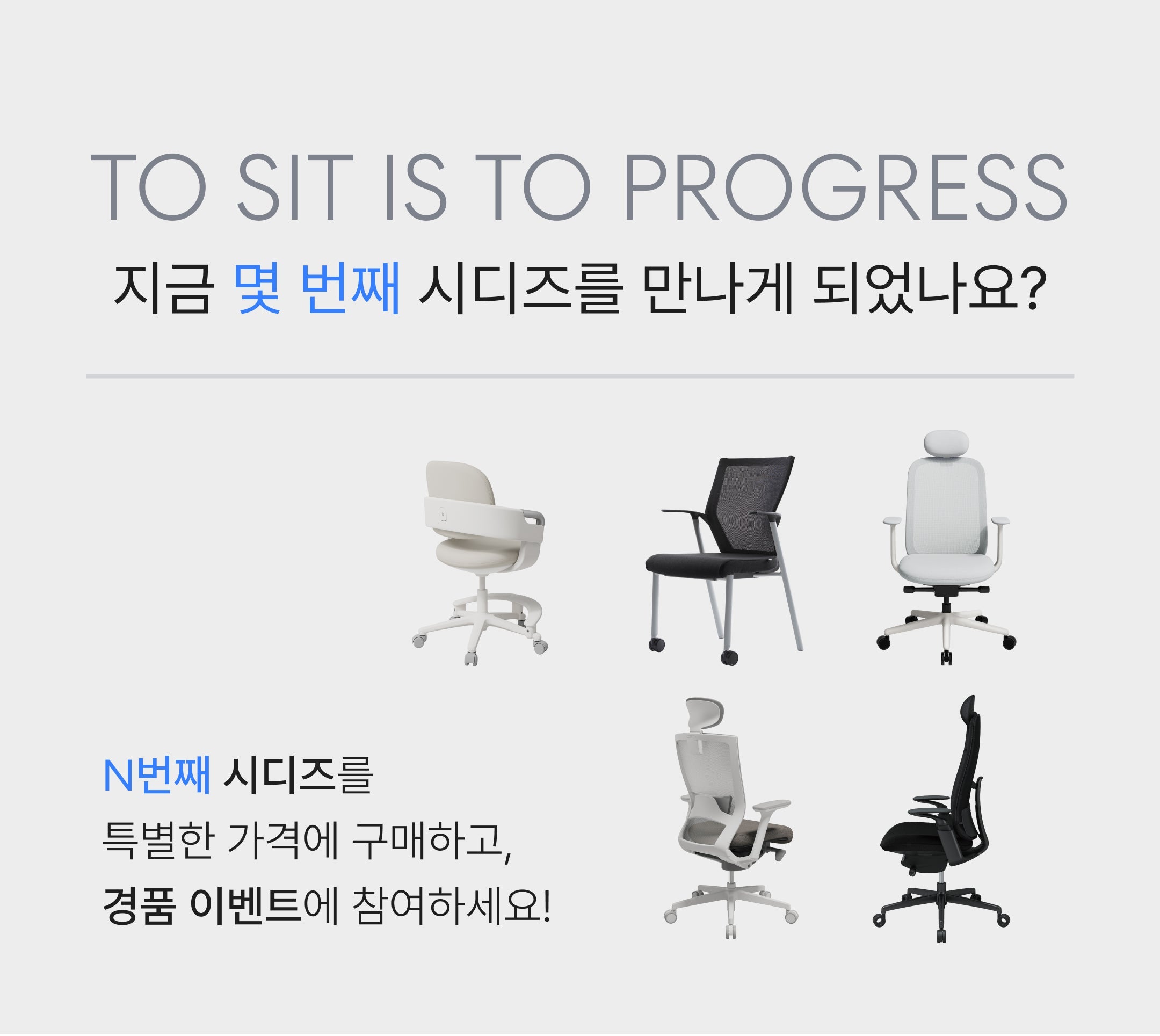 TO SIT IS TO PROGRESS

지금 몇 번째 시디즈를 만나게 되었나요?

N번째 시디즈를
특별한 가격에 구매하고,
경품 이벤트에 참여하세요!